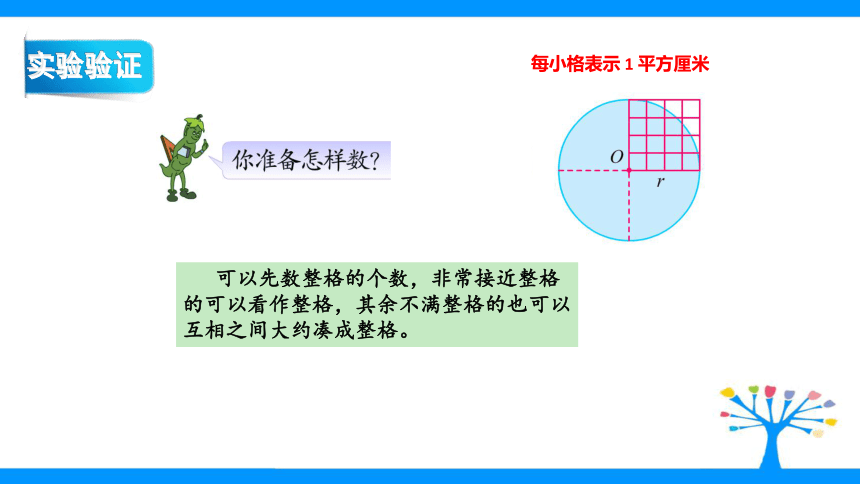 实验验证

每小格表示 1 平方厘米

你准备怎样数?

$O$

$r$

可以先数整格的个数，非常接近整格的可以看作整格，其余不满整格的也可以互相之间大约凑成整格。